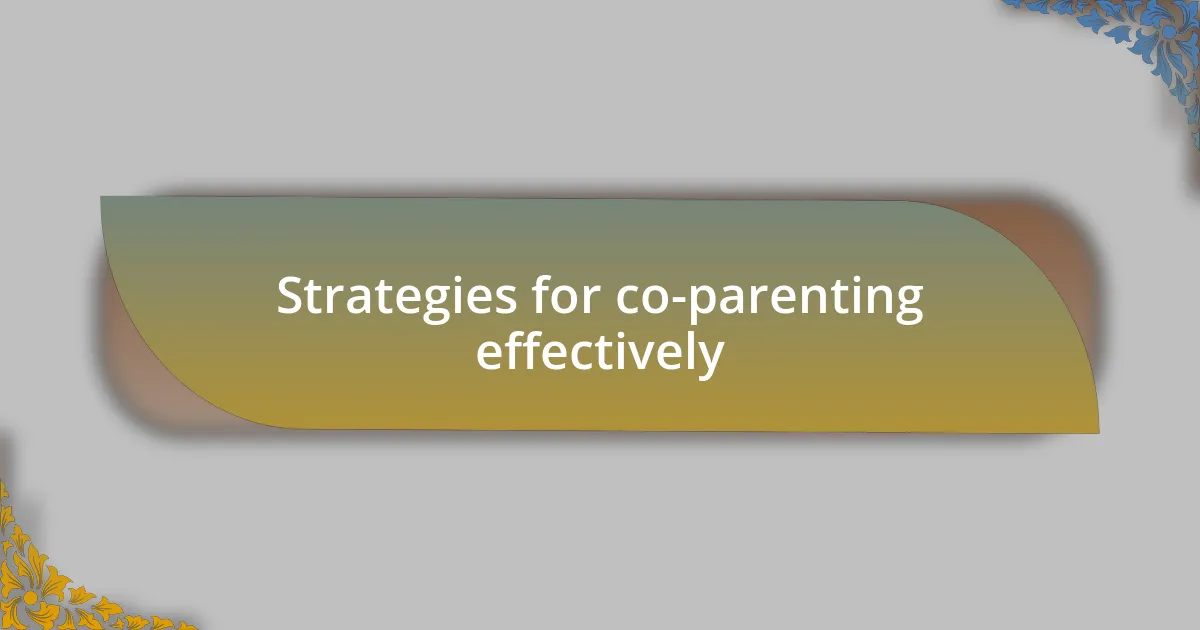 Strategies for co-parenting effectively